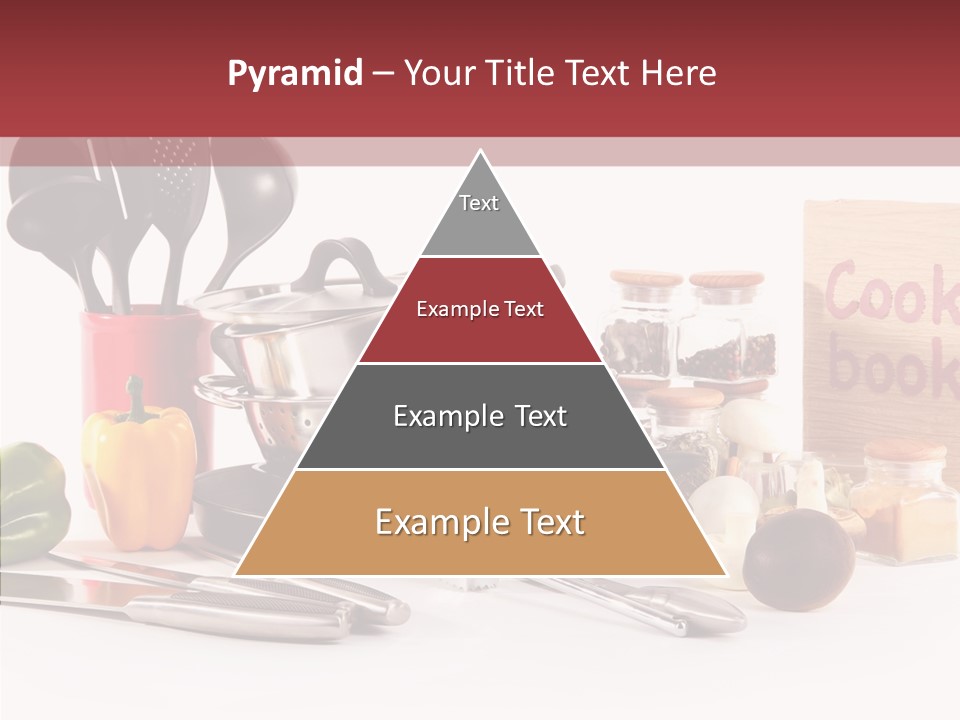 Pyramid – Your Title Text Here

Text

Example Text

Example Text

Example Text

Cook book